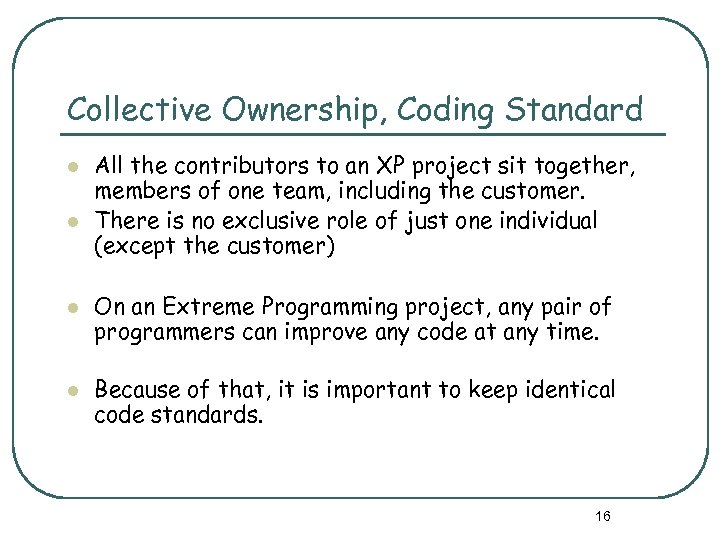 Collective Ownership, Coding Standard

- All the contributors to an XP project sit together, members of one team, including the customer.
- There is no exclusive role of just one individual (except the customer)

- On an Extreme Programming project, any pair of programmers can improve any code at any time.

- Because of that, it is important to keep identical code standards.

16